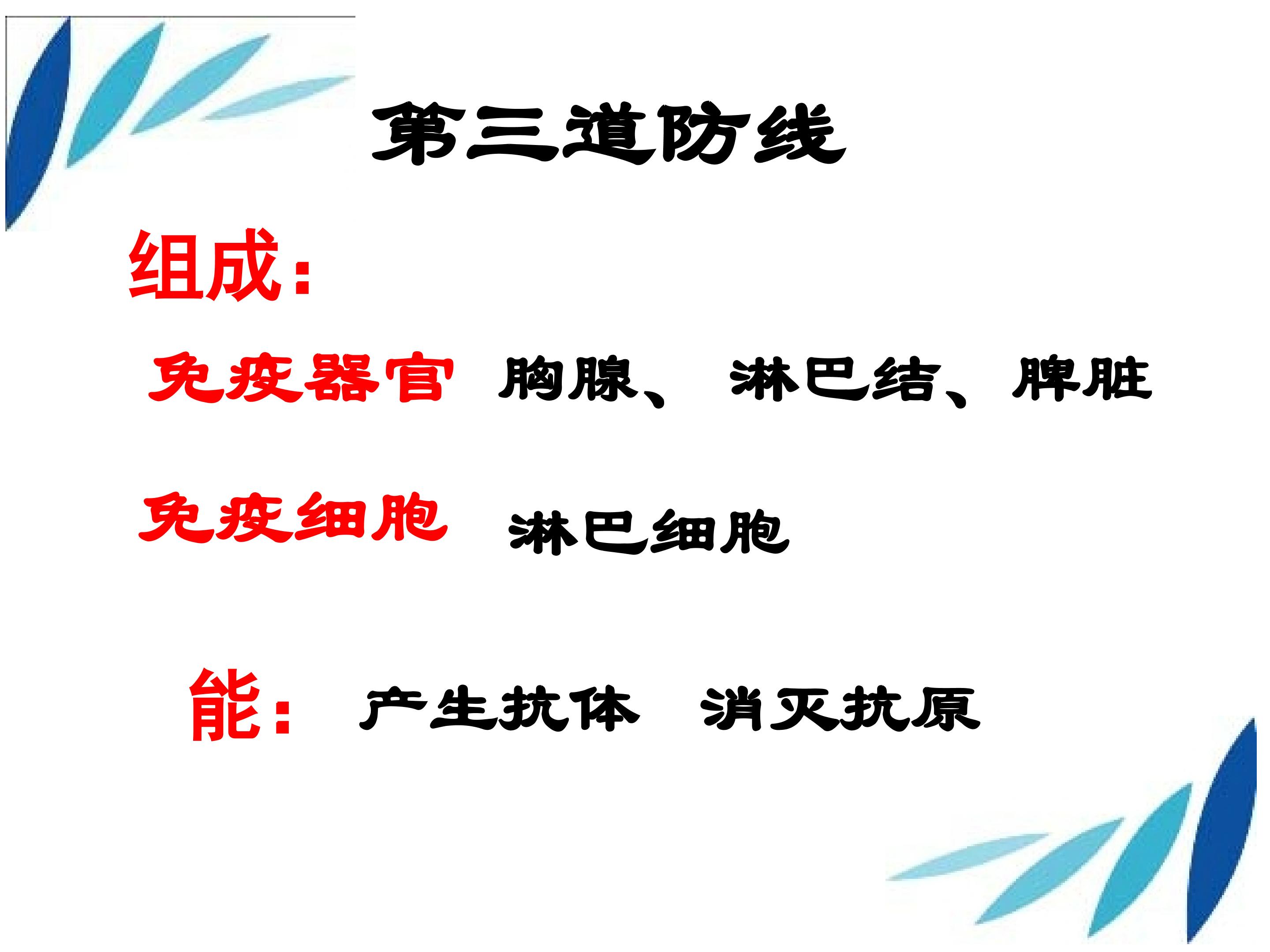 第三道防线

组成：

免疫器官　胸腺、　淋巴结、　脾脏

免疫细胞　淋巴细胞

能：　产生抗体　消灭抗原